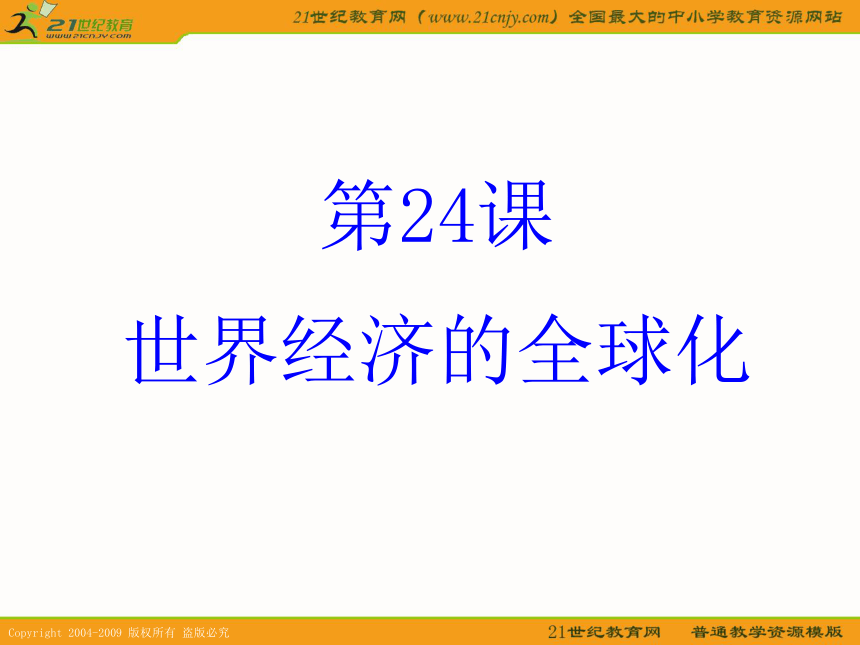 21世纪教育
www.21cnjy.com
21世纪教育网（www.21cnjy.com）全国最大的中小学教育资源网站

第24课

世界经济的全球化

Copyright 2004-2009 版权所有 盗版必究
21世纪教育网 普通教学资源模版